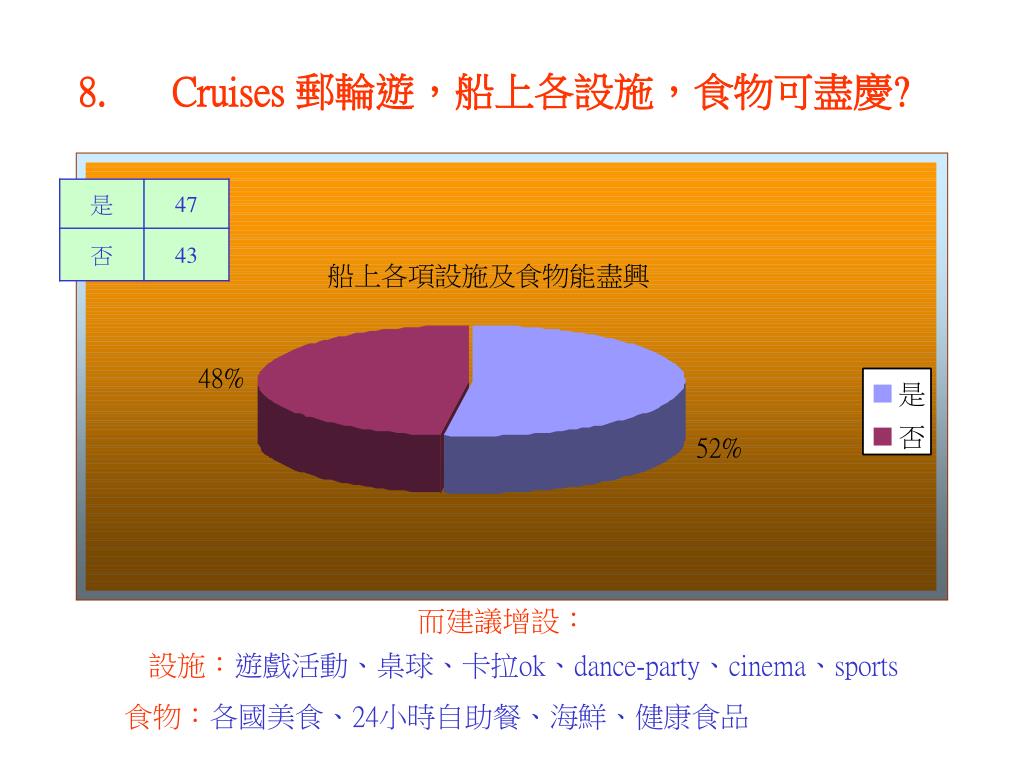 8. Cruises 郵輪遊，船上各設施，食物可盡慶?

| 是 | 47 |
|---|---|
| 否 | 43 |

船上各項設施及食物能盡興

48%

52%

是
否

而建議增設：

設施：遊戲活動、桌球、卡拉ok、dance-party、cinema、sports

食物：各國美食、24小時自助餐、海鮮、健康食品